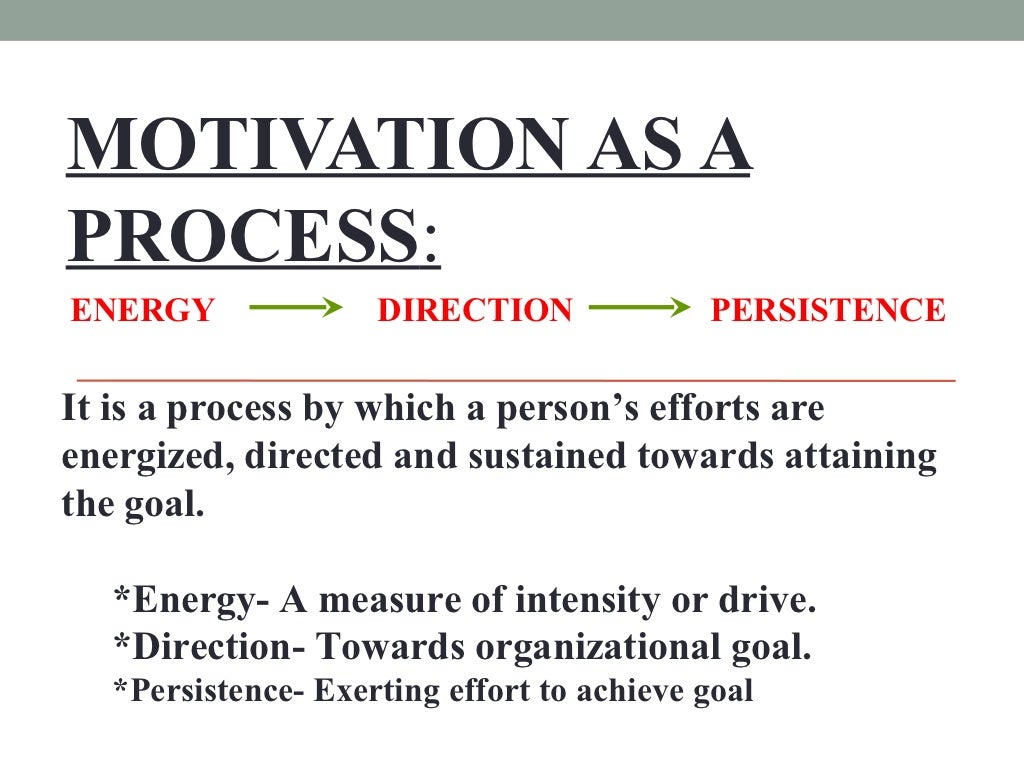 MOTIVATION AS A PROCESS:

ENERGY → DIRECTION → PERSISTENCE

It is a process by which a person's efforts are energized, directed and sustained towards attaining the goal.

*Energy- A measure of intensity or drive.
*Direction- Towards organizational goal.
*Persistence- Exerting effort to achieve goal